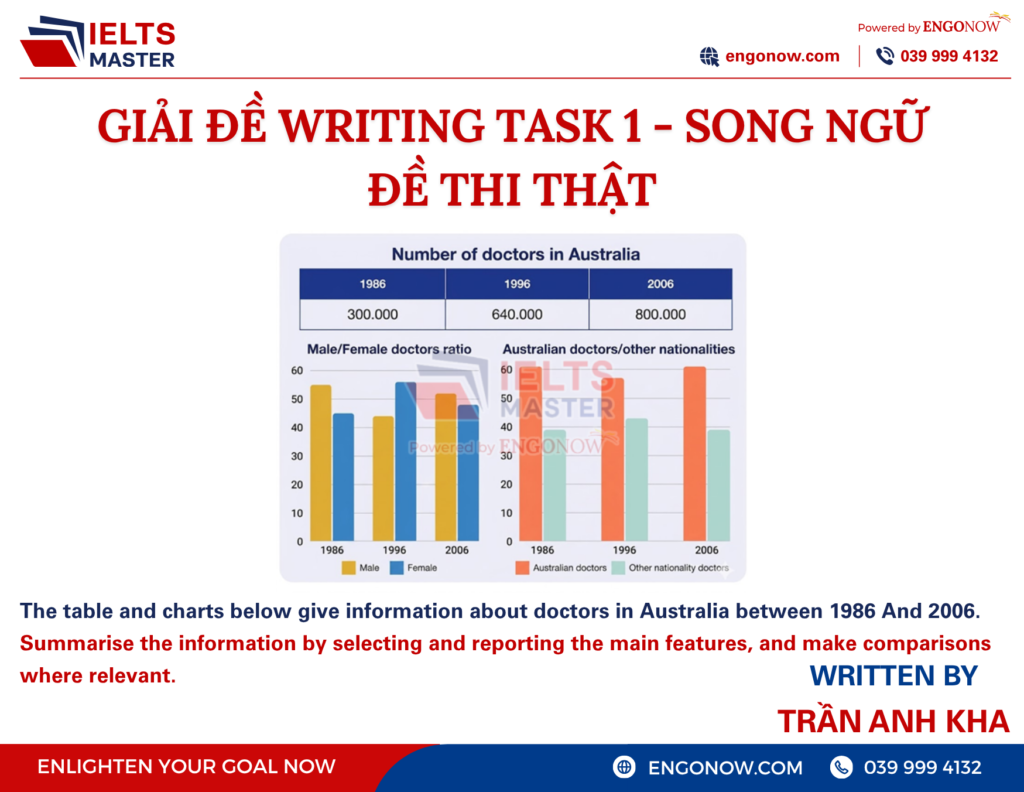 IELTS MASTER

Powered by ENGONOW

engonow.com | 039 999 4132

GIẢI ĐỀ WRITING TASK 1 - SONG NGỮ ĐỀ THI THẬT

Number of doctors in Australia

| 1986 | 1996 | 2006 |
|---|---|---|
| 300.000 | 640.000 | 800.000 |

Male/Female doctors ratio

60
50
40
30
20
10
0
1986 1996 2006
Male Female

Australian doctors/other nationalities

60
50
40
30
20
10
0
1986 1996 2006
Australian doctors Other nationality doctors

IELTS MASTER
Powered by ENGONOW

The table and charts below give information about doctors in Australia between 1986 And 2006.
Summarise the information by selecting and reporting the main features, and make comparisons where relevant.

WRITTEN BY
TRẦN ANH KHA

ENLIGHTEN YOUR GOAL NOW

ENGONOW.COM 039 999 4132